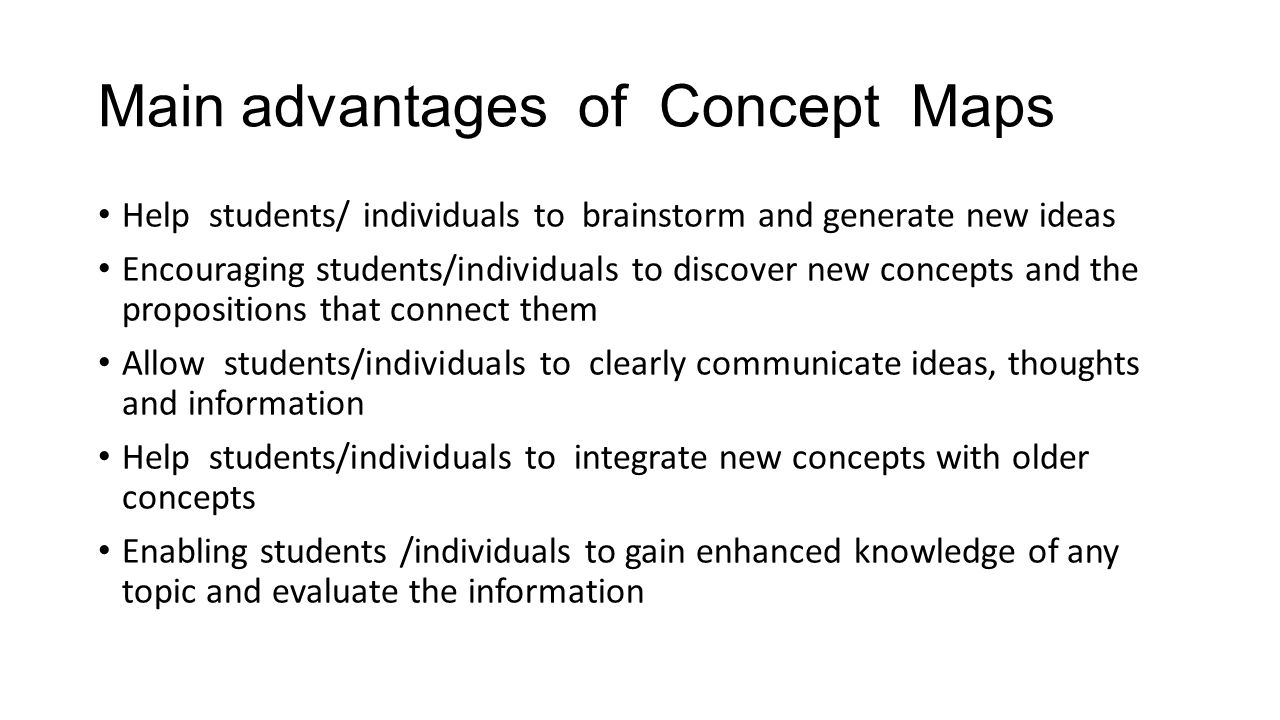 Main advantages of Concept Maps

• Help students/ individuals to brainstorm and generate new ideas

• Encouraging students/individuals to discover new concepts and the propositions that connect them

• Allow students/individuals to clearly communicate ideas, thoughts and information

• Help students/individuals to integrate new concepts with older concepts

• Enabling students /individuals to gain enhanced knowledge of any topic and evaluate the information